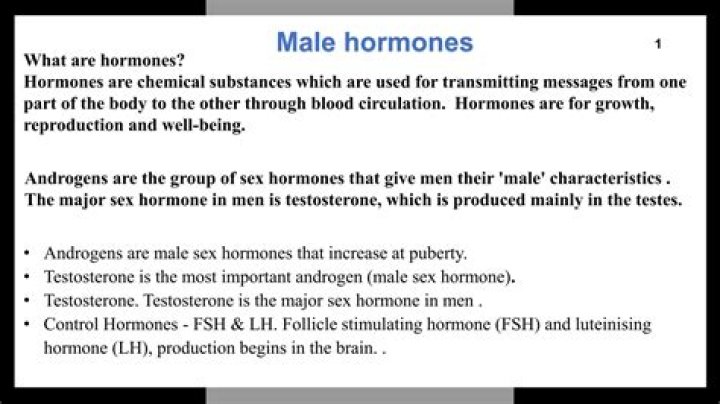 Male hormones

1

What are hormones?
Hormones are chemical substances which are used for transmitting messages from one part of the body to the other through blood circulation. Hormones are for growth, reproduction and well-being.

Androgens are the group of sex hormones that give men their 'male' characteristics . The major sex hormone in men is testosterone, which is produced mainly in the testes.

• Androgens are male sex hormones that increase at puberty.
• Testosterone is the most important androgen (male sex hormone).
• Testosterone. Testosterone is the major sex hormone in men .
• Control Hormones - FSH & LH. Follicle stimulating hormone (FSH) and luteinising hormone (LH), production begins in the brain. .